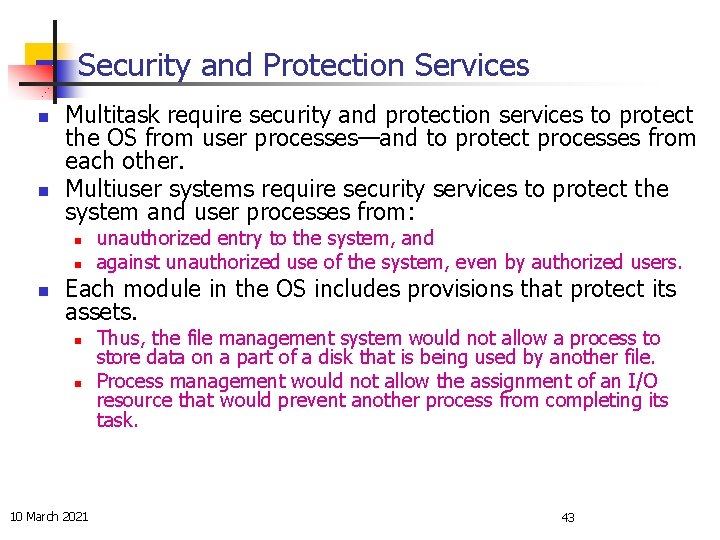 Security and Protection Services

- Multitask require security and protection services to protect the OS from user processes—and to protect processes from each other.
- Multiuser systems require security services to protect the system and user processes from:
  - unauthorized entry to the system, and
  - against unauthorized use of the system, even by authorized users.
- Each module in the OS includes provisions that protect its assets.
  - Thus, the file management system would not allow a process to store data on a part of a disk that is being used by another file.
  - Process management would not allow the assignment of an I/O resource that would prevent another process from completing its task.

10 March 2021

43